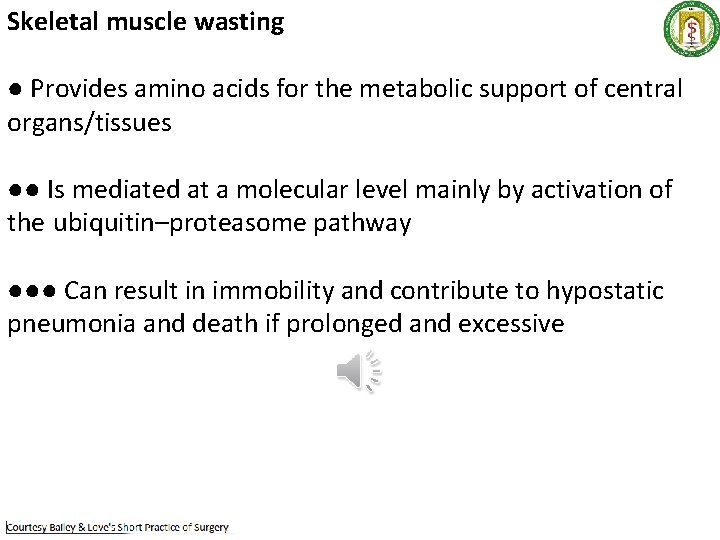 Skeletal muscle wasting

● Provides amino acids for the metabolic support of central organs/tissues

●● Is mediated at a molecular level mainly by activation of the ubiquitin–proteasome pathway

●●● Can result in immobility and contribute to hypostatic pneumonia and death if prolonged and excessive

Courtesy Bailey & Love's Short Practice of Surgery